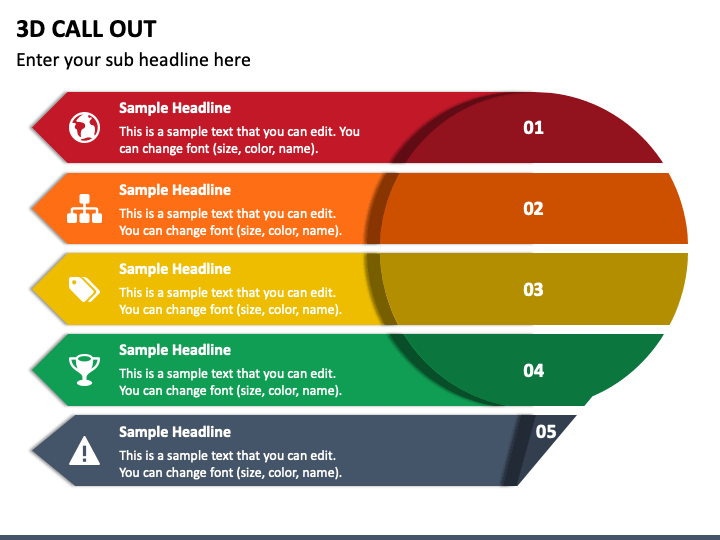 3D CALL OUT

Enter your sub headline here

Sample Headline

This is a sample text that you can edit. You can change font (size, color, name).

01

Sample Headline

This is a sample text that you can edit. You can change font (size, color, name).

02

Sample Headline

This is a sample text that you can edit. You can change font (size, color, name).

03

Sample Headline

This is a sample text that you can edit. You can change font (size, color, name).

04

Sample Headline

This is a sample text that you can edit. You can change font (size, color, name).

05